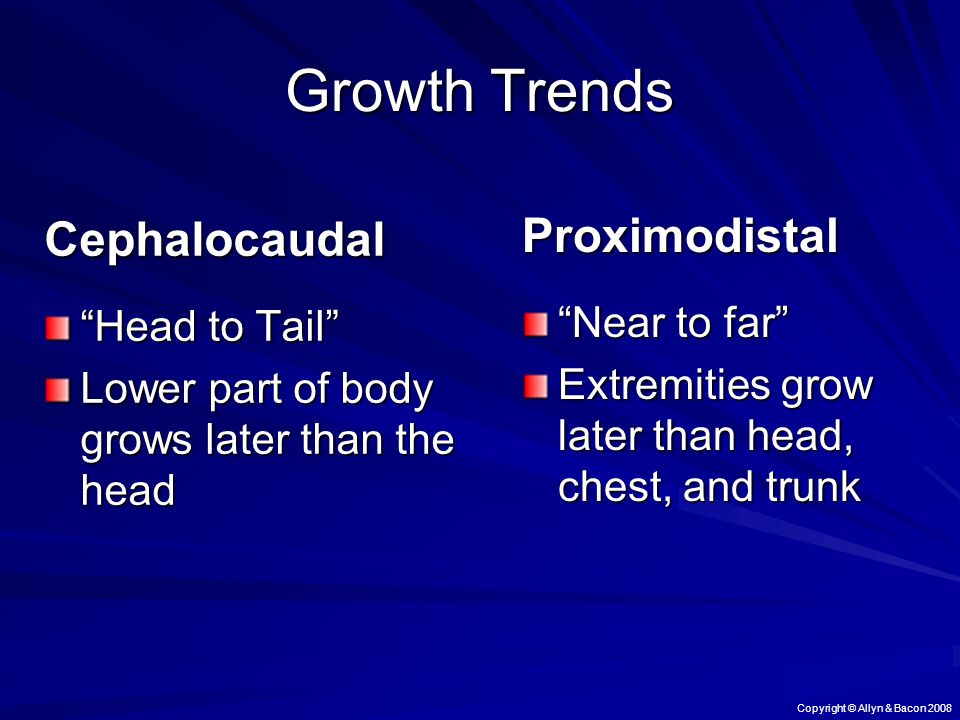 Growth Trends

Cephalocaudal

“Head to Tail”

Lower part of body grows later than the head

Proximodistal

“Near to far”

Extremities grow later than head, chest, and trunk

Copyright © Allyn & Bacon 2008